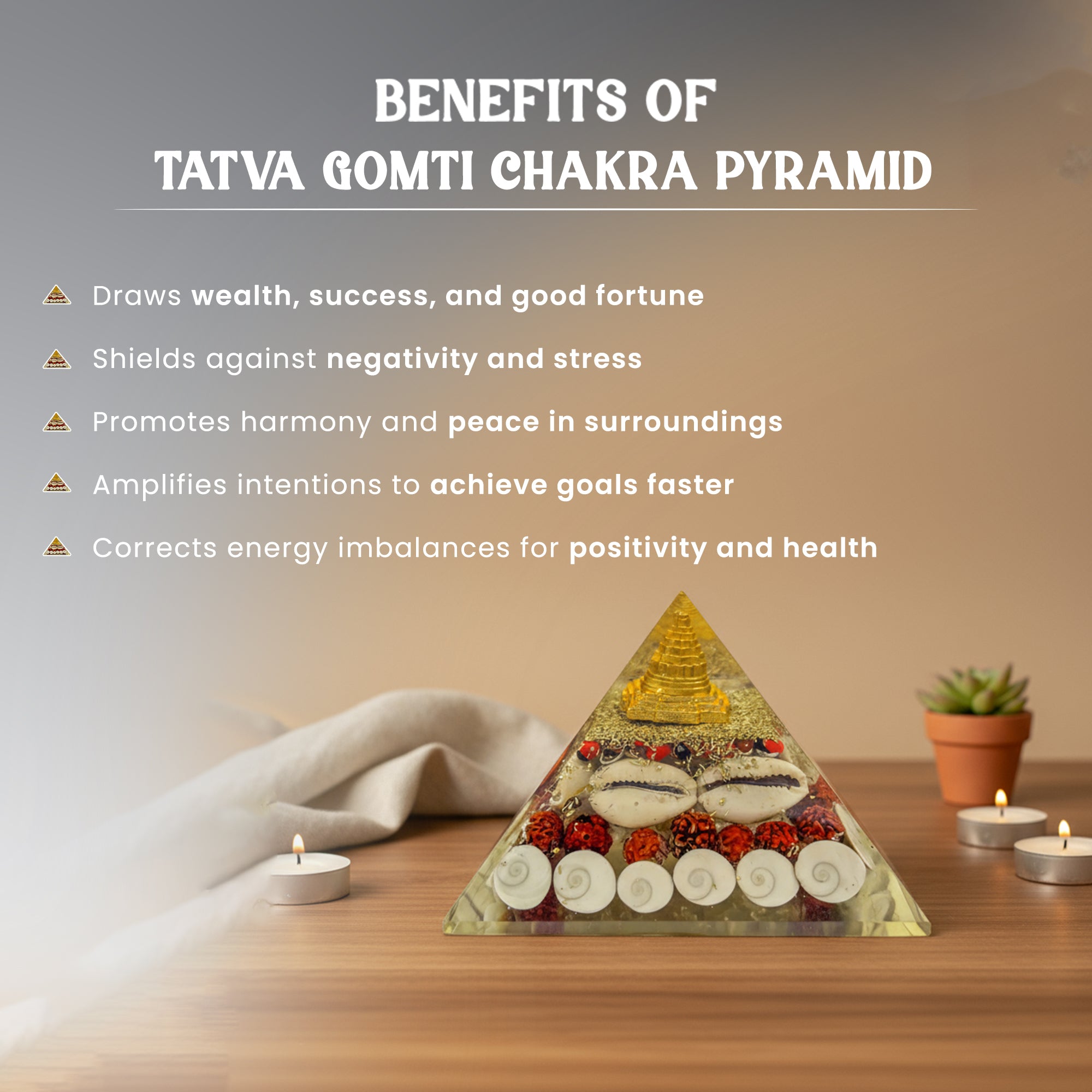 BENEFITS OF
TATVA GOMTI CHAKRA PYRAMID

Draws wealth, success, and good fortune

Shields against negativity and stress

Promotes harmony and peace in surroundings

Amplifies intentions to achieve goals faster

Corrects energy imbalances for positivity and health